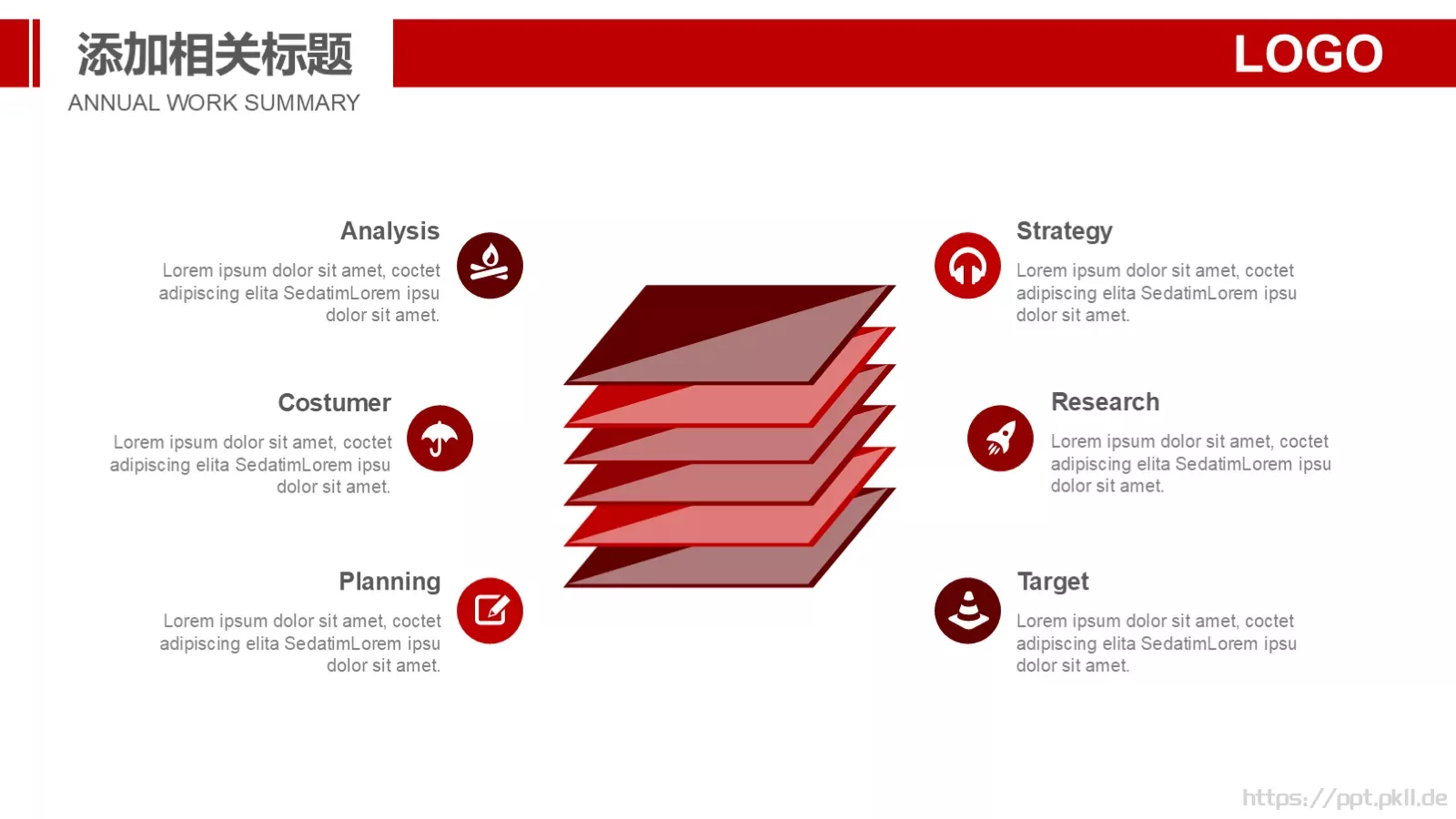 添加相关标题
ANNUAL WORK SUMMARY

LOGO

Analysis
Lorem ipsum dolor sit amet, coctet adipiscing elita SedatimLorem ipsu dolor sit amet.

Costumer
Lorem ipsum dolor sit amet, coctet adipiscing elita SedatimLorem ipsu dolor sit amet.

Planning
Lorem ipsum dolor sit amet, coctet adipiscing elita SedatimLorem ipsu dolor sit amet.

Strategy
Lorem ipsum dolor sit amet, coctet adipiscing elita SedatimLorem ipsu dolor sit amet.

Research
Lorem ipsum dolor sit amet, coctet adipiscing elita SedatimLorem ipsu dolor sit amet.

Target
Lorem ipsum dolor sit amet, coctet adipiscing elita SedatimLorem ipsu dolor sit amet.

https://ppt.pkll.de